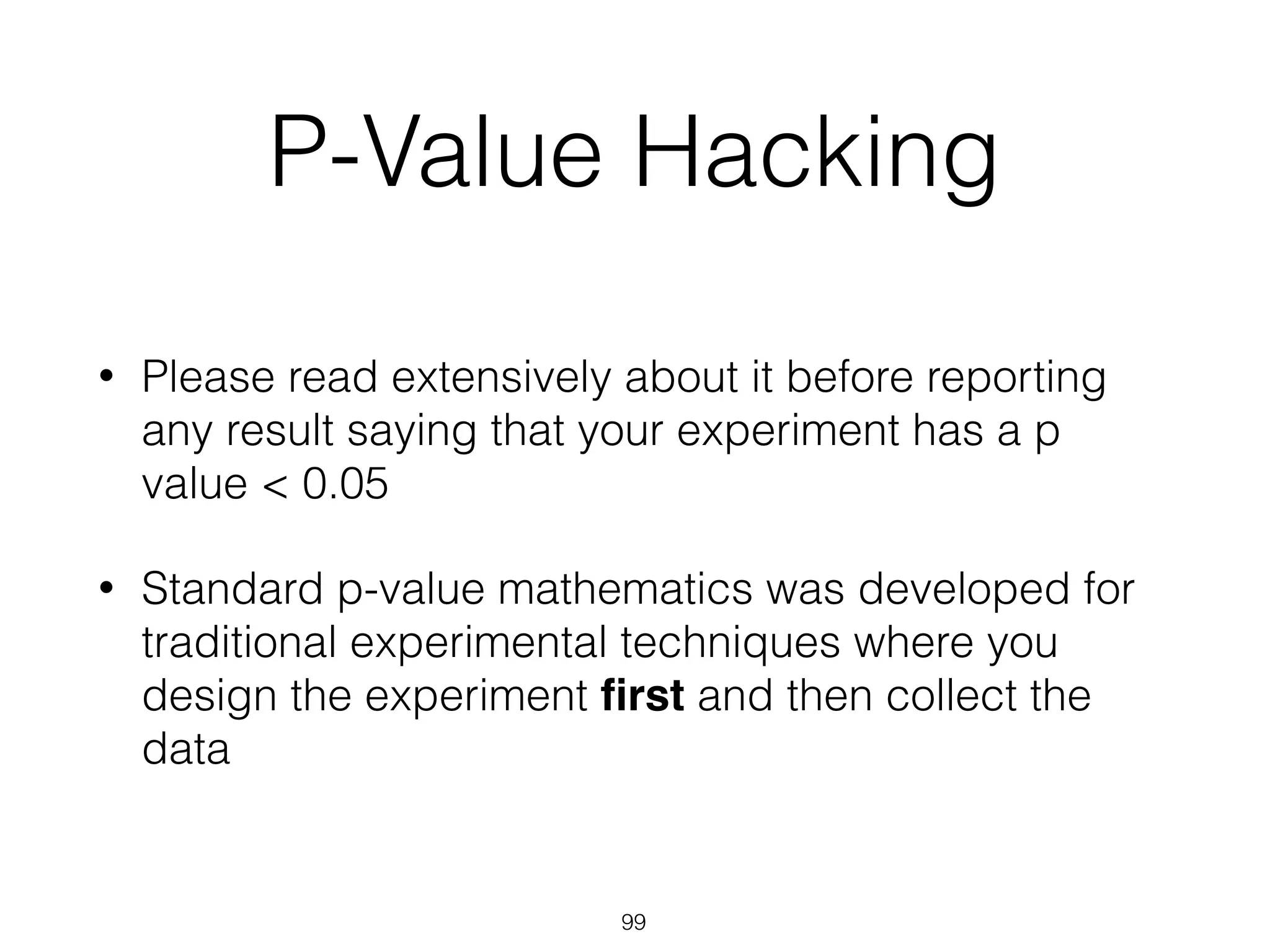 P-Value Hacking

• Please read extensively about it before reporting any result saying that your experiment has a p value < 0.05

• Standard p-value mathematics was developed for traditional experimental techniques where you design the experiment **first** and then collect the data

99